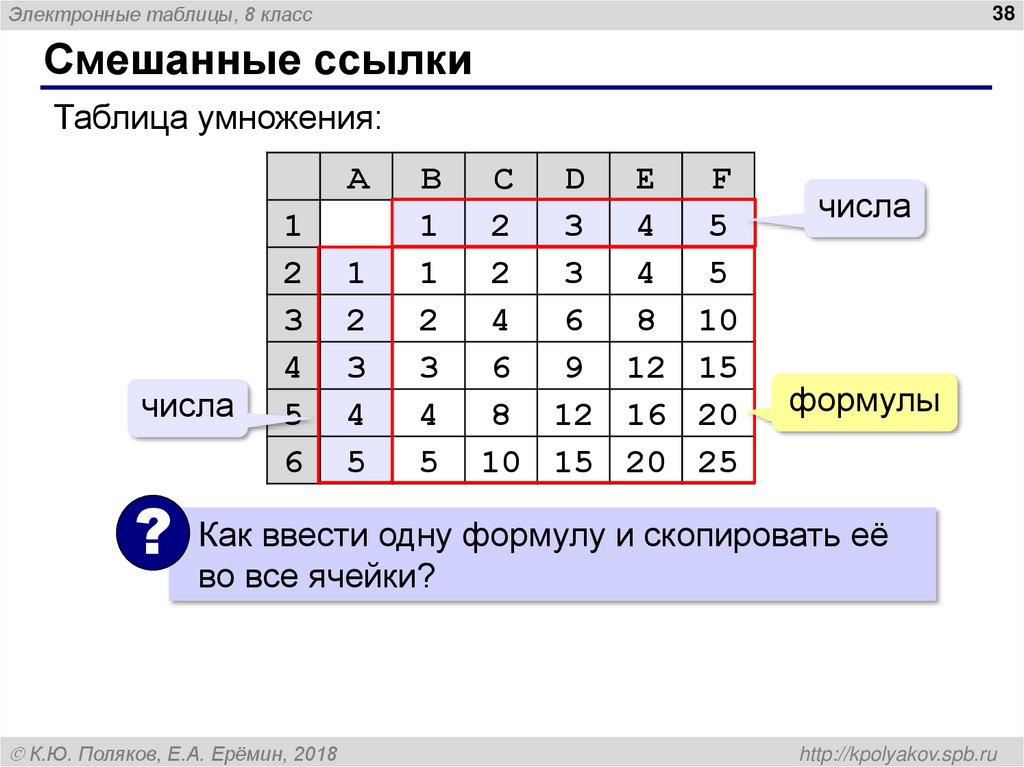 Электронные таблицы, 8 класс

38

Смешанные ссылки

Таблица умножения:

| | A | B | C | D | E | F |
|---|---|---|---|---|---|---|
| 1 | | 1 | 2 | 3 | 4 | 5 |
| 2 | 1 | 1 | 2 | 3 | 4 | 5 |
| 3 | 2 | 2 | 4 | 6 | 8 | 10 |
| 4 | 3 | 3 | 6 | 9 | 12 | 15 |
| 5 | 4 | 4 | 8 | 12 | 16 | 20 |
| 6 | 5 | 5 | 10 | 15 | 20 | 25 |

числа

числа

формулы

?

Как ввести одну формулу и скопировать её во все ячейки?

© К.Ю. Поляков, Е.А. Ерёмин, 2018

http://kpolyakov.spb.ru